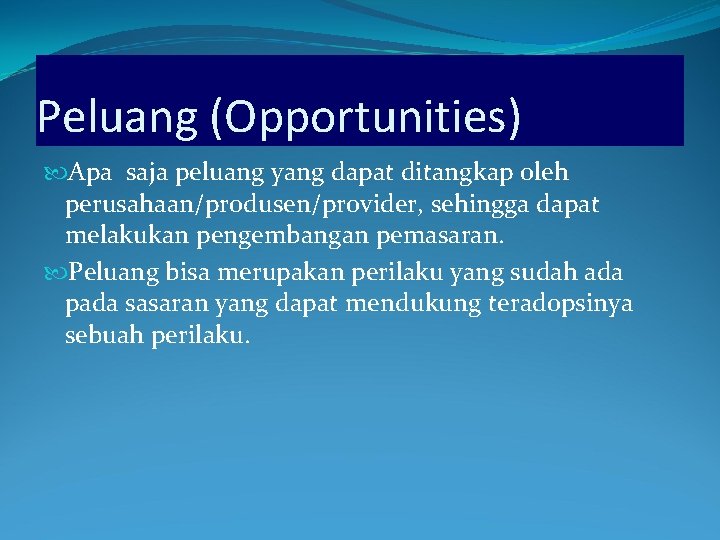 Peluang (Opportunities)

Apa saja peluang yang dapat ditangkap oleh perusahaan/produsen/provider, sehingga dapat melakukan pengembangan pemasaran.

Peluang bisa merupakan perilaku yang sudah ada pada sasaran yang dapat mendukung teradopsinya sebuah perilaku.